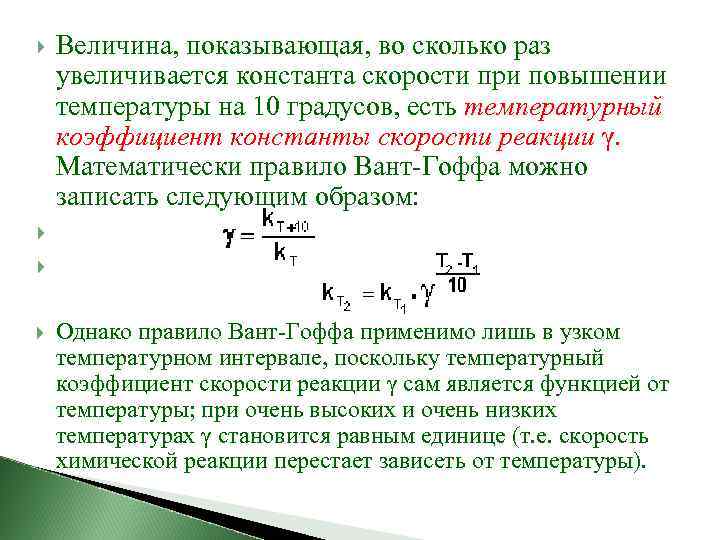 Величина, показывающая, во сколько раз увеличивается константа скорости при повышении температуры на 10 градусов, есть температурный коэффициент константы скорости реакции γ. Математически правило Вант-Гоффа можно записать следующим образом:

$\gamma = \frac{k_{T+10}}{k_T}$

$k_{T_2} = k_{T_1} \cdot \gamma^{\frac{T_2 - T_1}{10}}$

Однако правило Вант-Гоффа применимо лишь в узком температурном интервале, поскольку температурный коэффициент скорости реакции γ сам является функцией от температуры; при очень высоких и очень низких температурах γ становится равным единице (т.е. скорость химической реакции перестает зависеть от температуры).